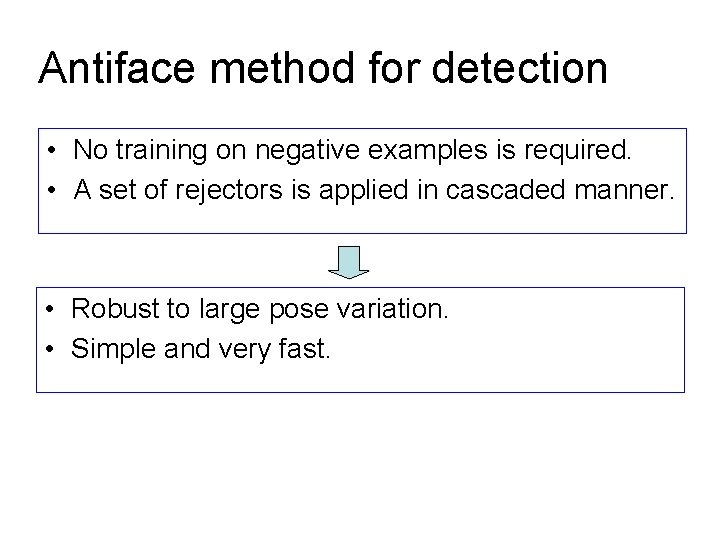 Antiface method for detection

• No training on negative examples is required.
• A set of rejectors is applied in cascaded manner.

• Robust to large pose variation.
• Simple and very fast.